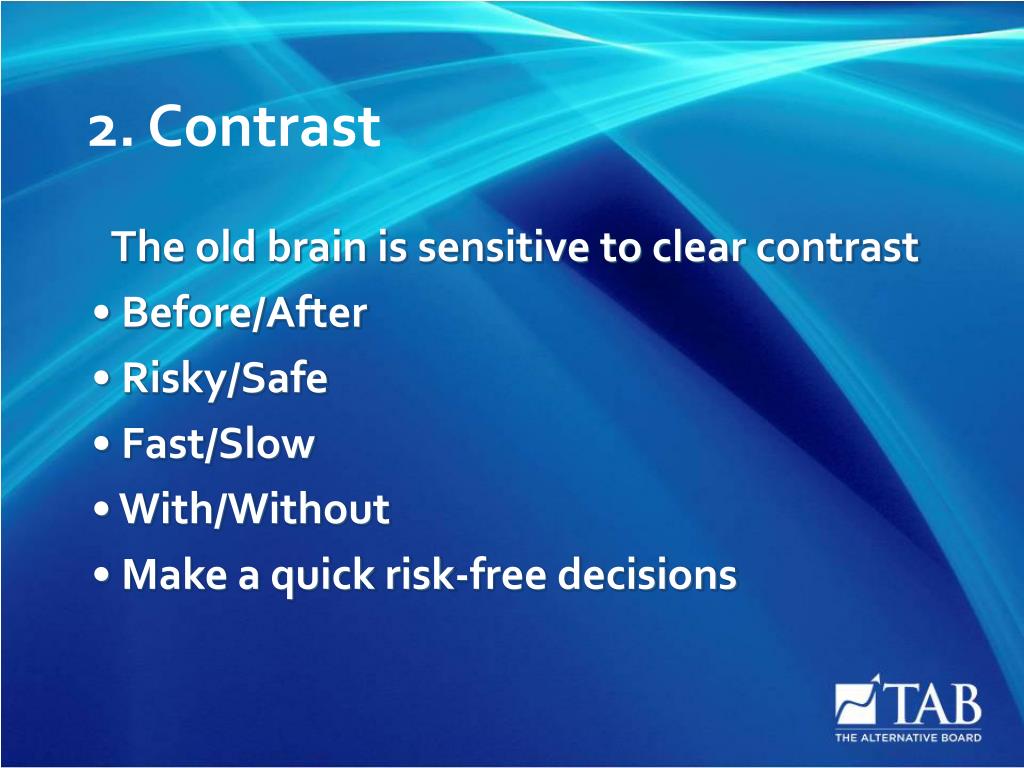 2. Contrast

The old brain is sensitive to clear contrast

• Before/After
• Risky/Safe
• Fast/Slow
• With/Without
• Make a quick risk-free decisions

TAB
THE ALTERNATIVE BOARD